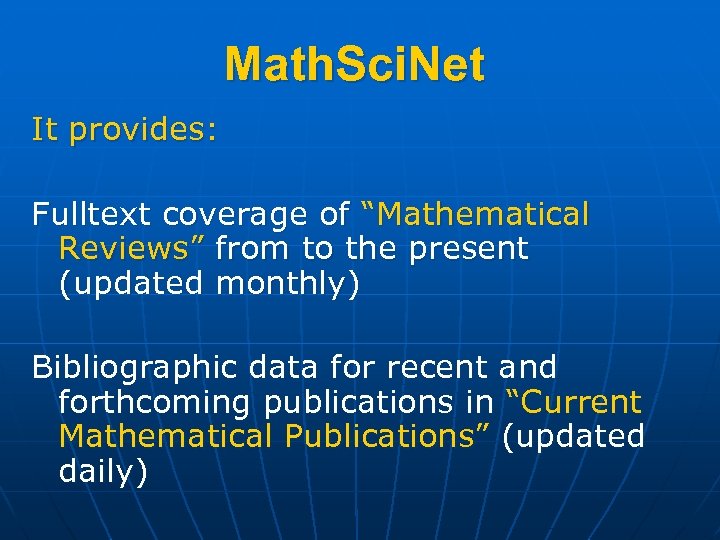 MathSciNet

It provides:

Fulltext coverage of “Mathematical Reviews” from to the present (updated monthly)

Bibliographic data for recent and forthcoming publications in “Current Mathematical Publications” (updated daily)